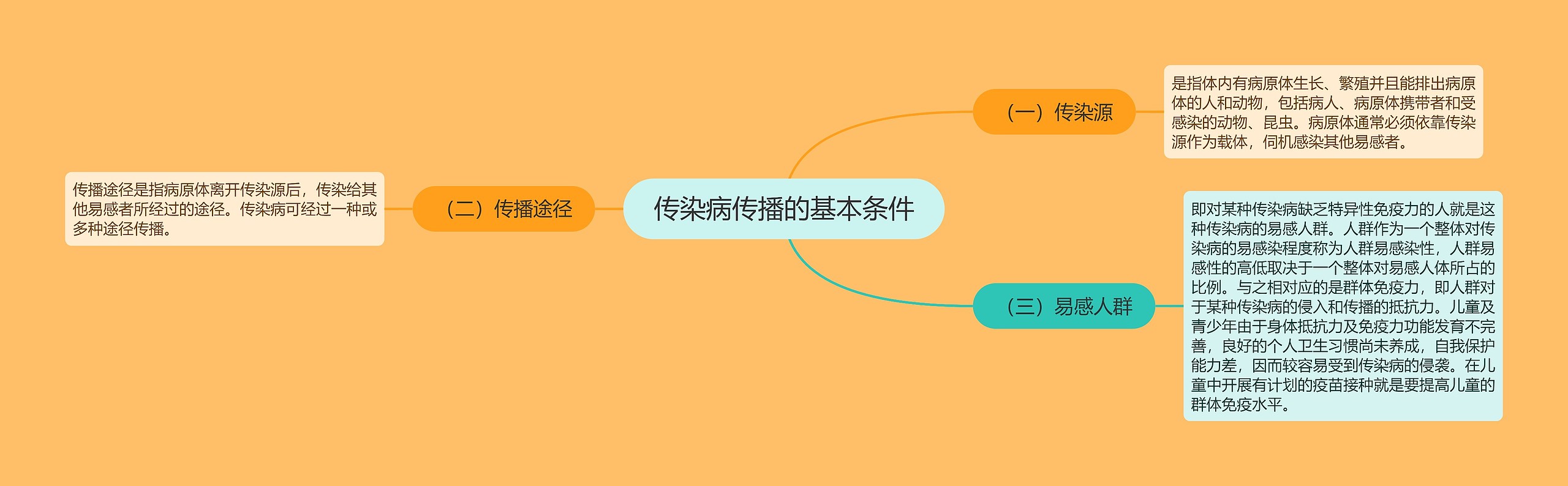 传染病传播的基本条件

（一）传染源

是指体内有病原体生长、繁殖并且能排出病原体的人和动物，包括病人、病原体携带者和受感染的动物、昆虫。病原体通常必须依靠传染源作为载体，伺机感染其他易感者。

（二）传播途径

传播途径是指病原体离开传染源后，传染给其他易感者所经过的途径。传染病可经过一种或多种途径传播。

（三）易感人群

即对某种传染病缺乏特异性免疫力的人就是这种传染病的易感人群。人群作为一个整体对传染病的易感染程度称为人群易感染性，人群易感性的高低取决于一个整体对易感人体所占的比例。与之相对应的是群体免疫力，即人群对于某种传染病的侵入和传播的抵抗力。儿童及青少年由于身体抵抗力及免疫力功能发育不完善，良好的个人卫生习惯尚未养成，自我保护能力差，因而较容易受到传染病的侵袭。在儿童中开展有计划的疫苗接种就是要提高儿童的群体免疫水平。